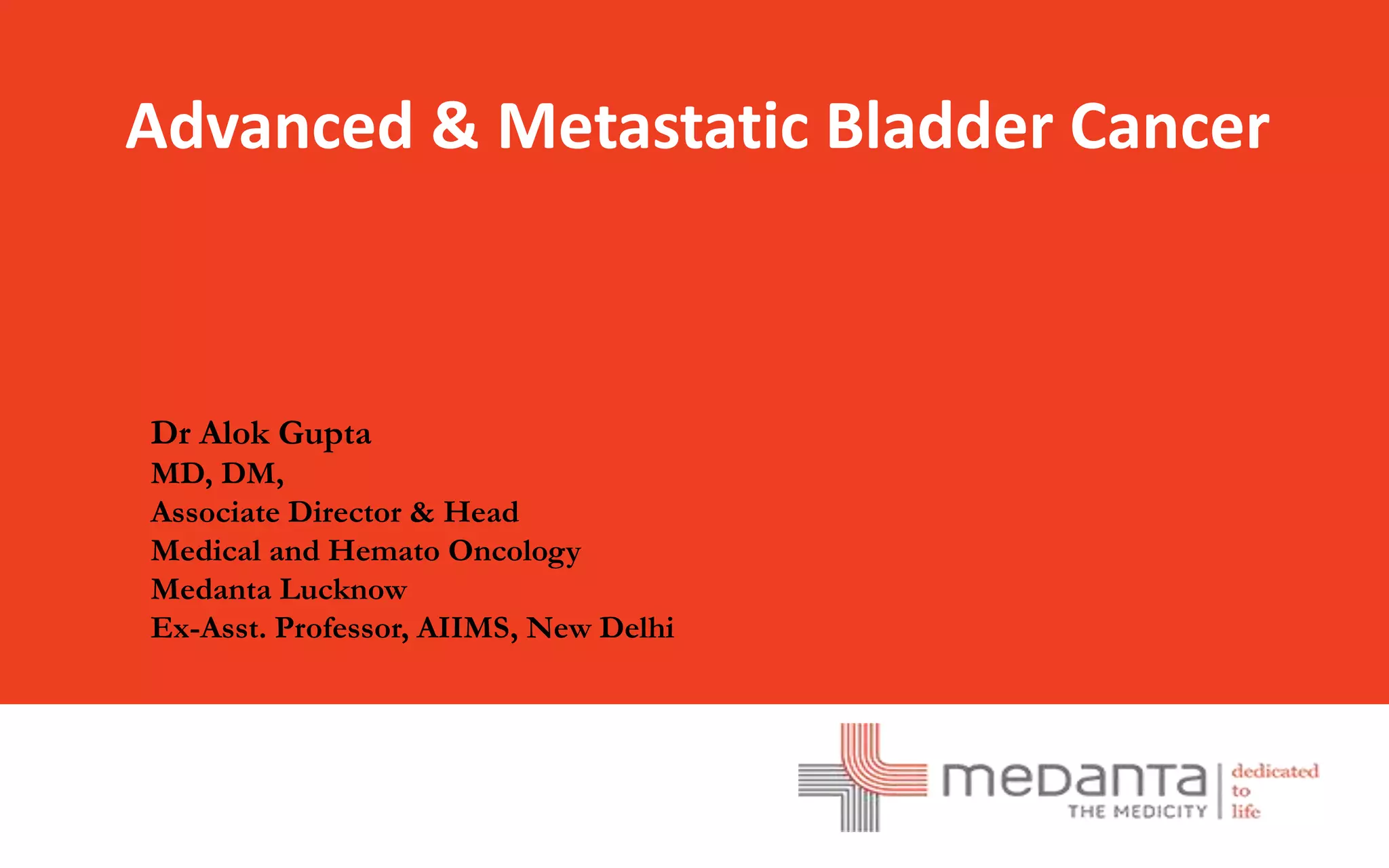 Advanced & Metastatic Bladder Cancer

Dr Alok Gupta
MD, DM,
Associate Director & Head
Medical and Hemato Oncology
Medanta Lucknow
Ex-Asst. Professor, AIIMS, New Delhi

medanta
THE MEDICITY
dedicated to life